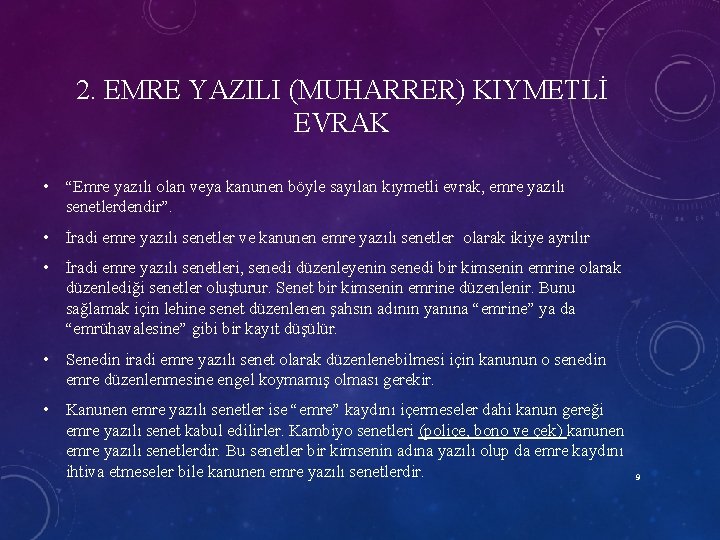 2. EMRE YAZILI (MUHARRER) KIYMETLİ EVRAK

• “Emre yazılı olan veya kanunen böyle sayılan kıymetli evrak, emre yazılı senetlerdendir”.

• İradi emre yazılı senetler ve kanunen emre yazılı senetler olarak ikiye ayrılır

• İradi emre yazılı senetleri, senedi düzenleyenin senedi bir kimsenin emrine olarak düzenlediği senetler oluşturur. Senet bir kimsenin emrine düzenlenir. Bunu sağlamak için lehine senet düzenlenen şahsın adının yanına “emrine” ya da “emrühavalesine” gibi bir kayıt düşülür.

• Senedin iradi emre yazılı senet olarak düzenlenebilmesi için kanunun o senedin emre düzenlenmesine engel koymamış olması gerekir.

• Kanunen emre yazılı senetler ise “emre” kaydını içermeseler dahi kanun gereği emre yazılı senet kabul edilirler. Kambiyo senetleri (poliçe, bono ve çek) kanunen emre yazılı senetlerdir. Bu senetler bir kimsenin adına yazılı olup da emre kaydını ihtiva etmeseler bile kanunen emre yazılı senetlerdir.

9